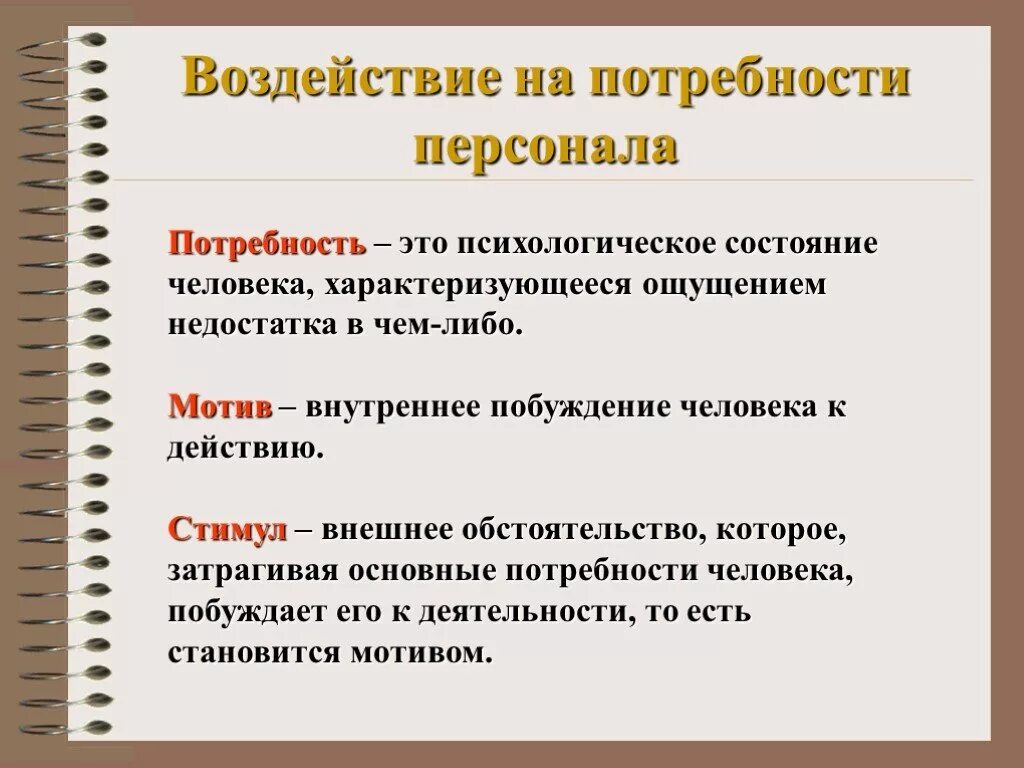 Воздействие на потребности персонала

Потребность – это психологическое состояние человека, характеризующееся ощущением недостатка в чем-либо.

Мотив – внутреннее побуждение человека к действию.

Стимул – внешнее обстоятельство, которое, затрагивая основные потребности человека, побуждает его к деятельности, то есть становится мотивом.